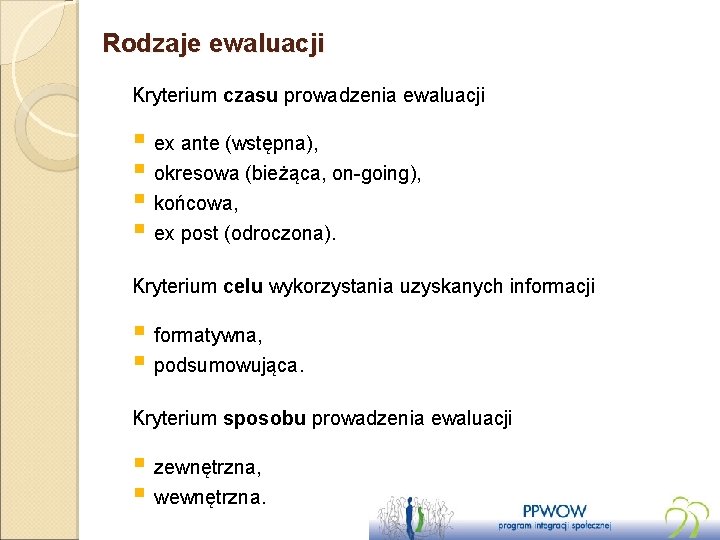 Rodzaje ewaluacji

Kryterium czasu prowadzenia ewaluacji

- ex ante (wstępna),
- okresowa (bieżąca, on-going),
- końcowa,
- ex post (odroczona).

Kryterium celu wykorzystania uzyskanych informacji

- formatywna,
- podsumowująca.

Kryterium sposobu prowadzenia ewaluacji

- zewnętrzna,
- wewnętrzna.

PPWOW
program integracji społecznej